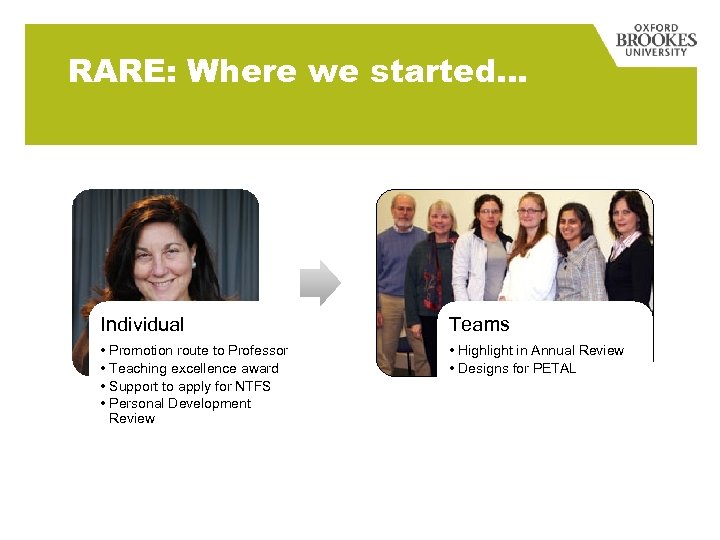 OXFORD BROOKES UNIVERSITY

RARE: Where we started...

Individual
• Promotion route to Professor
• Teaching excellence award
• Support to apply for NTFS
• Personal Development Review

Teams
• Highlight in Annual Review
• Designs for PETAL